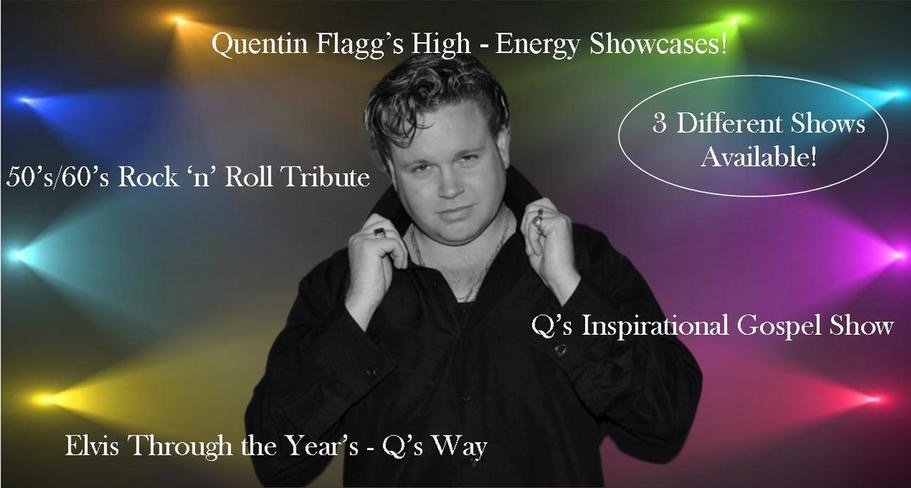 Quentin Flagg's High - Energy Showcases!

3 Different Shows Available!

50's/60's Rock 'n' Roll Tribute

Q's Inspirational Gospel Show

Elvis Through the Year's - Q's Way